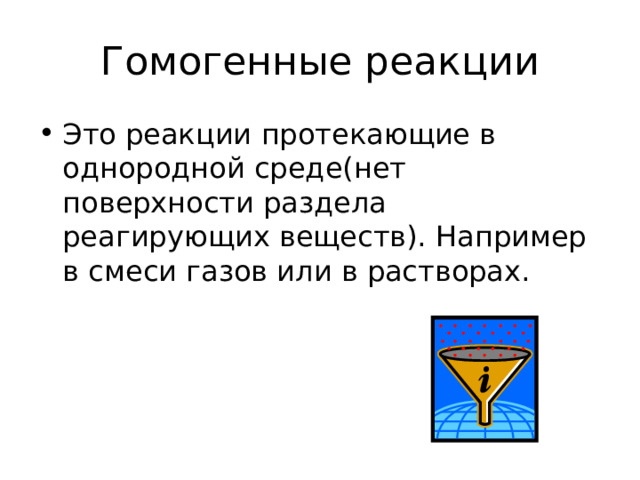 Гомогенные реакции

• Это реакции протекающие в однородной среде(нет поверхности раздела реагирующих веществ). Например в смеси газов или в растворах.

i